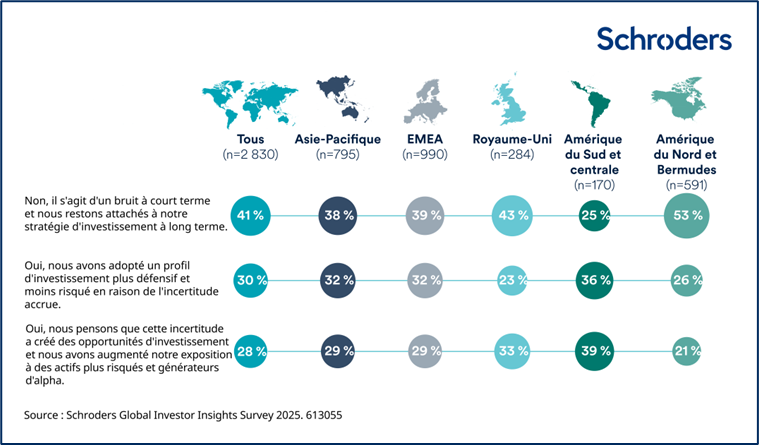 Schroders

| | Tous (n=2 830) | Asie-Pacifique (n=795) | EMEA (n=990) | Royaume-Uni (n=284) | Amérique du Sud et centrale (n=170) | Amérique du Nord et Bermudes (n=591) |
|---|---|---|---|---|---|---|
| Non, il s'agit d'un bruit à court terme et nous restons attachés à notre stratégie d'investissement à long terme. | 41 % | 38 % | 39 % | 43 % | 25 % | 53 % |
| Oui, nous avons adopté un profil d'investissement plus défensif et moins risqué en raison de l'incertitude accrue. | 30 % | 32 % | 32 % | 23 % | 36 % | 26 % |
| Oui, nous pensons que cette incertitude a créé des opportunités d'investissement et nous avons augmenté notre exposition à des actifs plus risqués et générateurs d'alpha. | 28 % | 29 % | 29 % | 33 % | 39 % | 21 % |

Source : Schroders Global Investor Insights Survey 2025. 613055